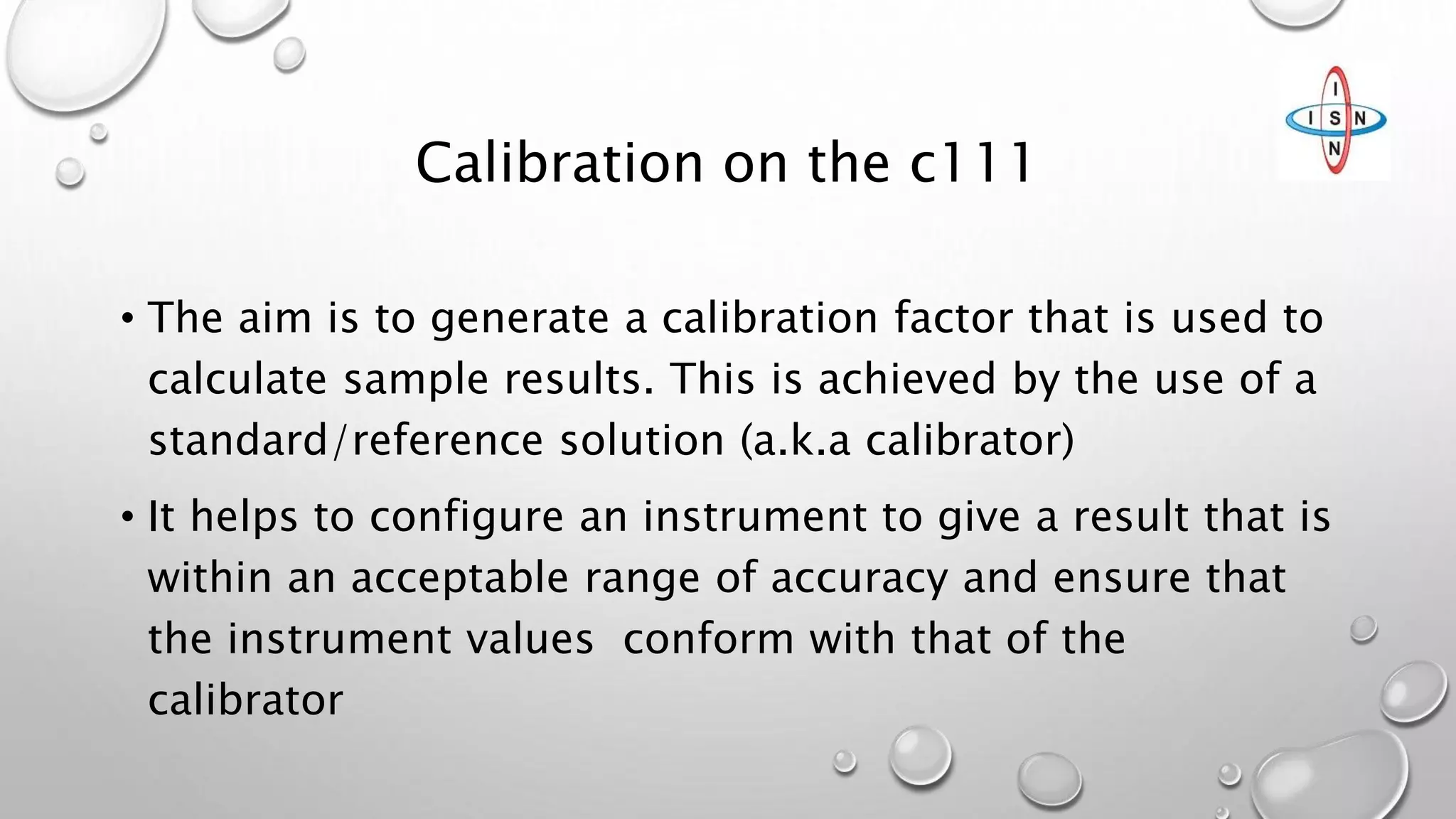 I
I S N
N

Calibration on the c111

• The aim is to generate a calibration factor that is used to calculate sample results. This is achieved by the use of a standard/reference solution (a.k.a calibrator)

• It helps to configure an instrument to give a result that is within an acceptable range of accuracy and ensure that the instrument values  conform with that of the calibrator